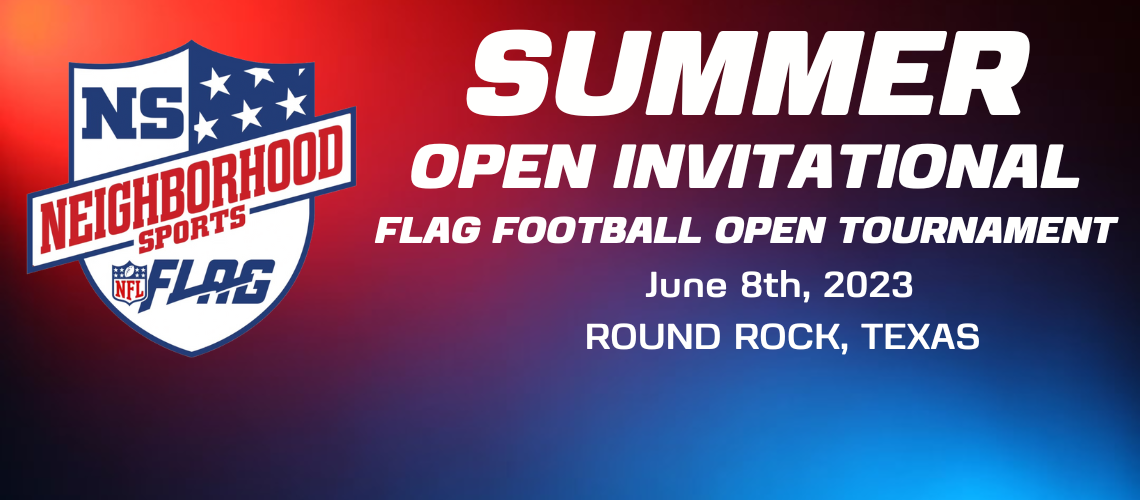 NS
NEIGHBORHOOD
SPORTS
NFL FLAG

SUMMER
OPEN INVITATIONAL
FLAG FOOTBALL OPEN TOURNAMENT
June 8th, 2023
ROUND ROCK, TEXAS